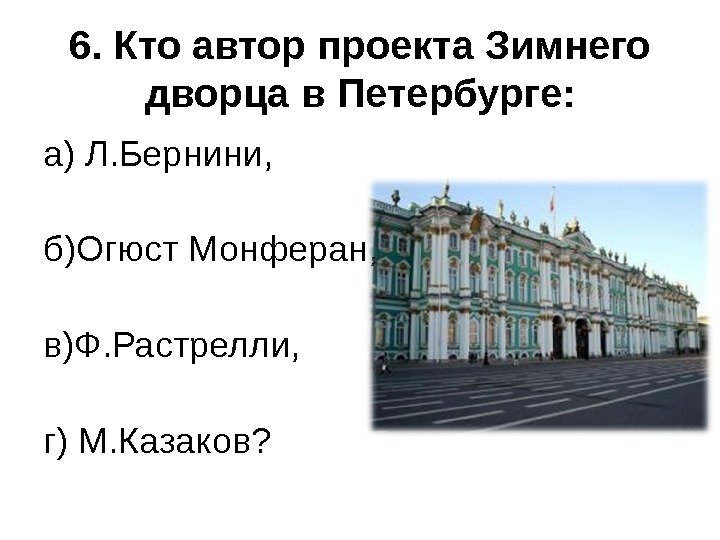 6. Кто автор проекта Зимнего дворца в Петербурге:

а) Л.Бернини,

б)Огюст Монферан,

в)Ф.Растрелли,

г) М.Казаков?